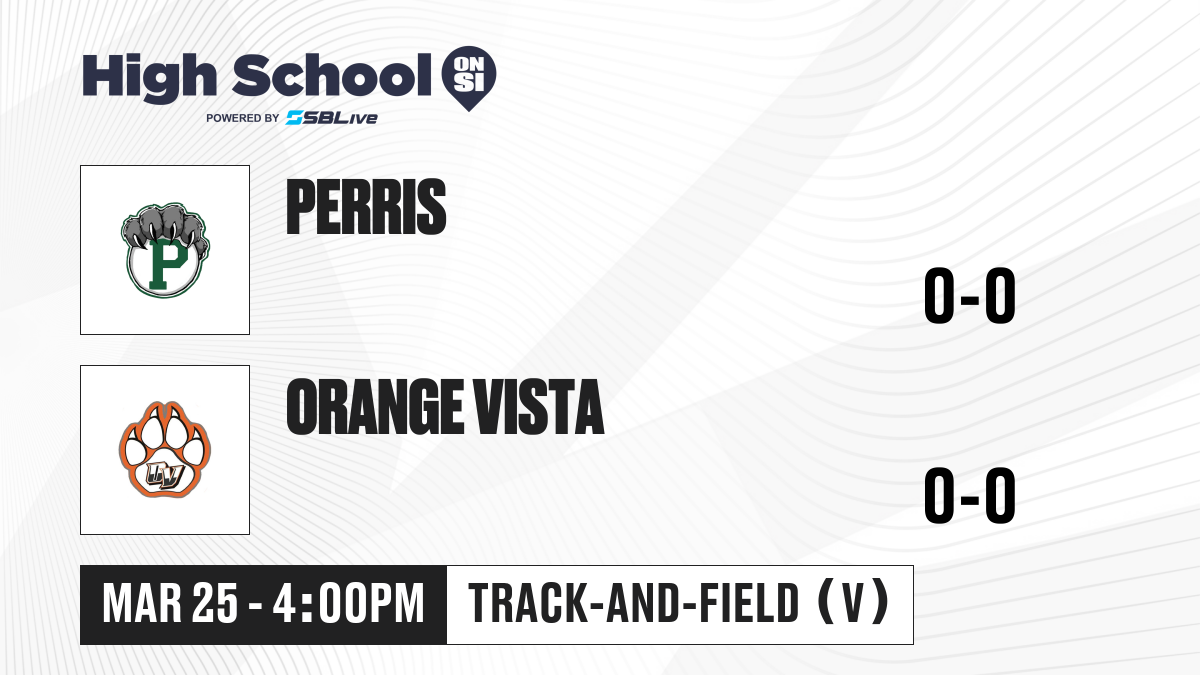 High School ON SI
POWERED BY SBLive

P

PERRIS

0-0

OV

ORANGE VISTA

0-0

MAR 25 - 4:00PM

TRACK-AND-FIELD (V)